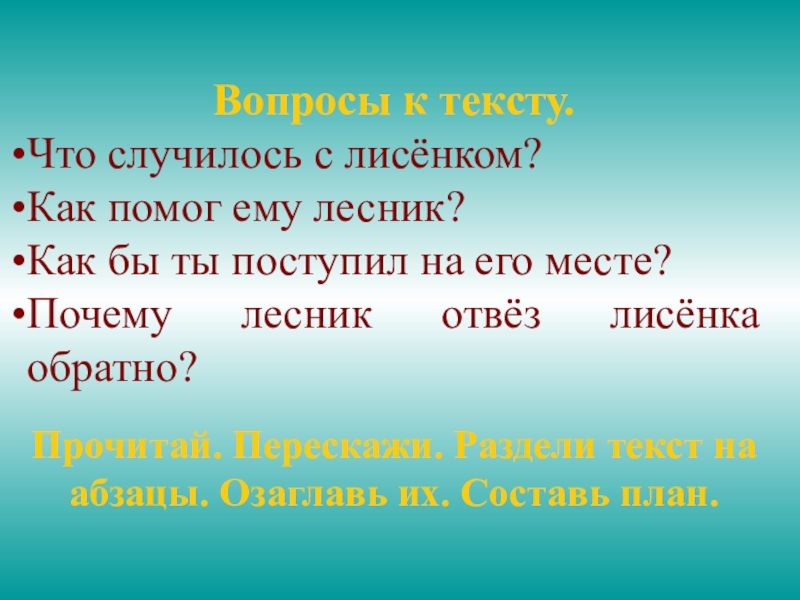 Вопросы к тексту.

•Что случилось с лисёнком?
•Как помог ему лесник?
•Как бы ты поступил на его месте?
•Почему лесник отвёз лисёнка обратно?

Прочитай. Перескажи. Раздели текст на абзацы. Озаглавь их. Составь план.